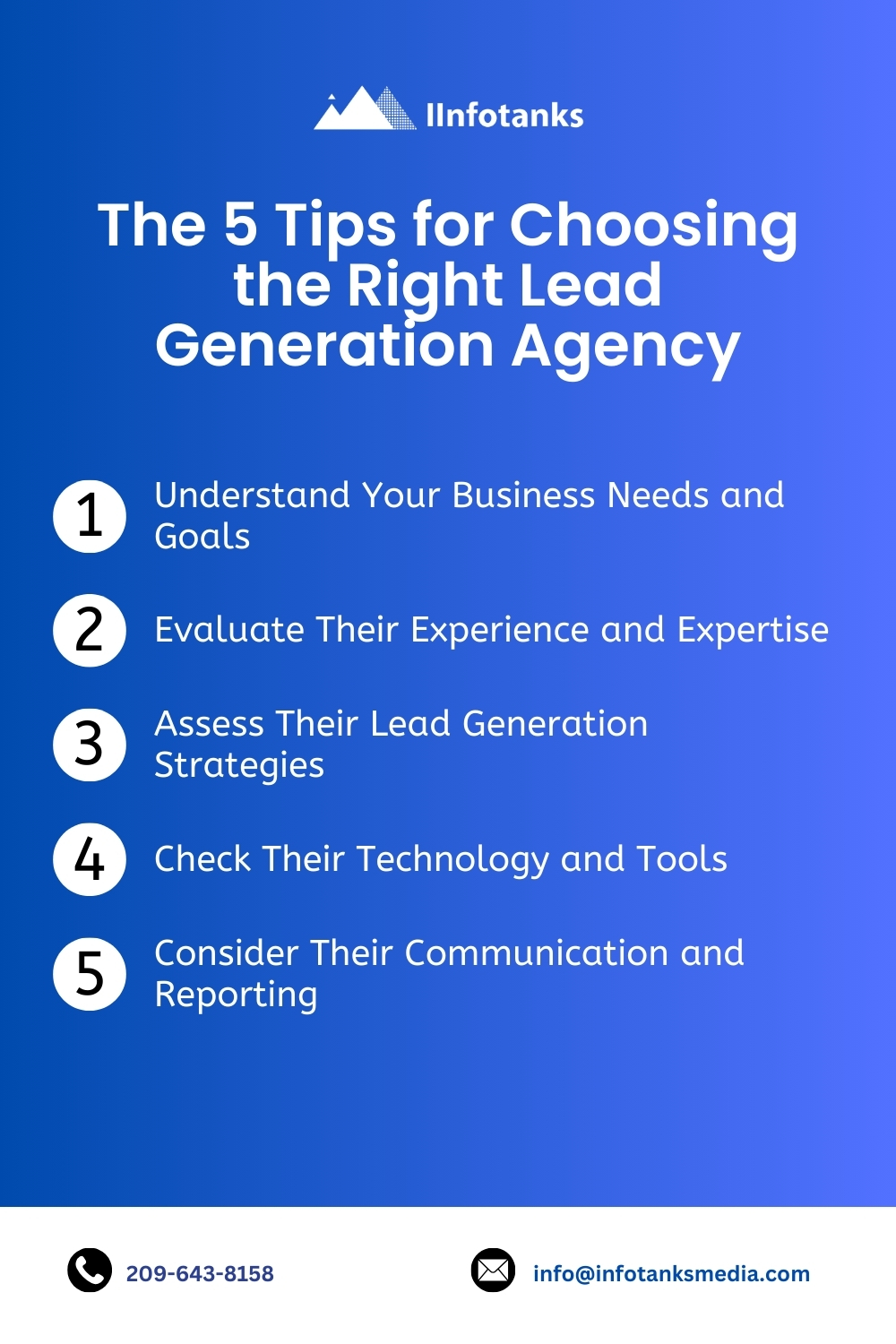 IInfotanks

The 5 Tips for Choosing the Right Lead Generation Agency

1 Understand Your Business Needs and Goals

2 Evaluate Their Experience and Expertise

3 Assess Their Lead Generation Strategies

4 Check Their Technology and Tools

5 Consider Their Communication and Reporting

209-643-8158

info@infotanksmedia.com